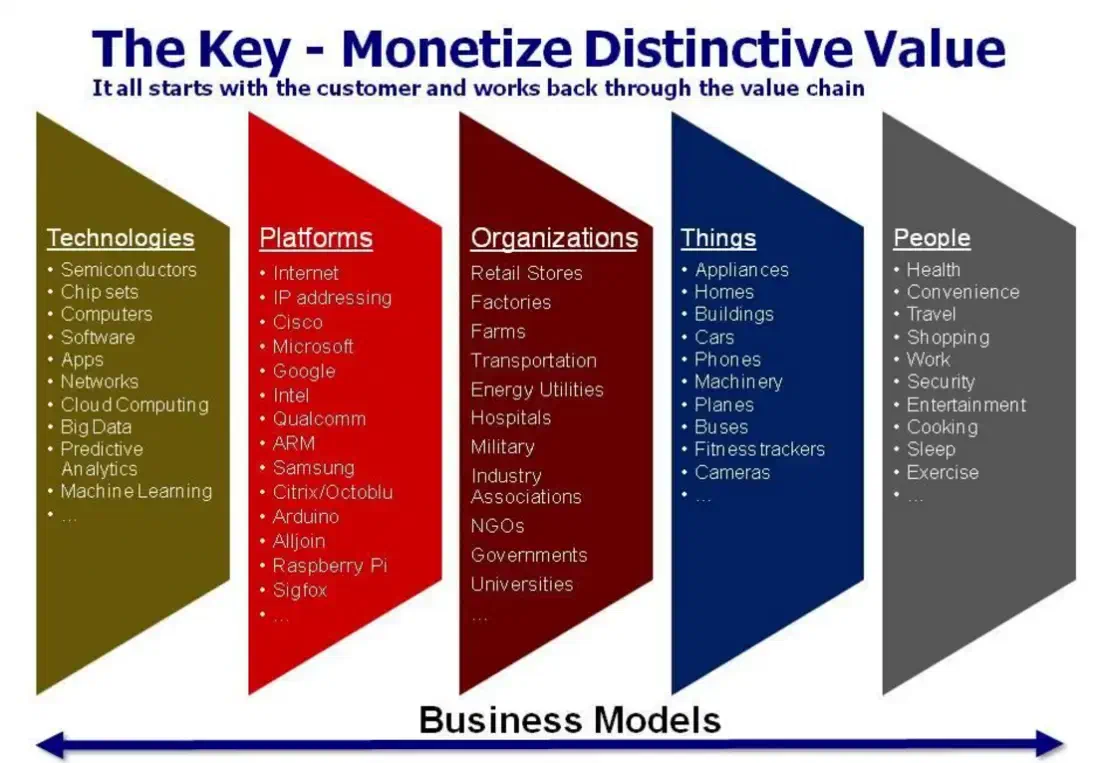 The Key - Monetize Distinctive Value

It all starts with the customer and works back through the value chain

Technologies
• Semiconductors
• Chip sets
• Computers
• Software
• Apps
• Networks
• Cloud Computing
• Big Data
• Predictive Analytics
• Machine Learning
• ...

Platforms
• Internet
• IP addressing
• Cisco
• Microsoft
• Google
• Intel
• Qualcomm
• ARM
• Samsung
• Citrix/Octoblu
• Arduino
• Alljoin
• Raspberry Pi
• Sigfox
• ...

Organizations
Retail Stores
Factories
Farms
Transportation
Energy Utilities
Hospitals
Military
Industry Associations
NGOs
Governments
Universities
...

Things
• Appliances
• Homes
• Buildings
• Cars
• Phones
• Machinery
• Planes
• Buses
• Fitness trackers
• Cameras
• ...

People
• Health
• Convenience
• Travel
• Shopping
• Work
• Security
• Entertainment
• Cooking
• Sleep
• Exercise
• ...

Business Models